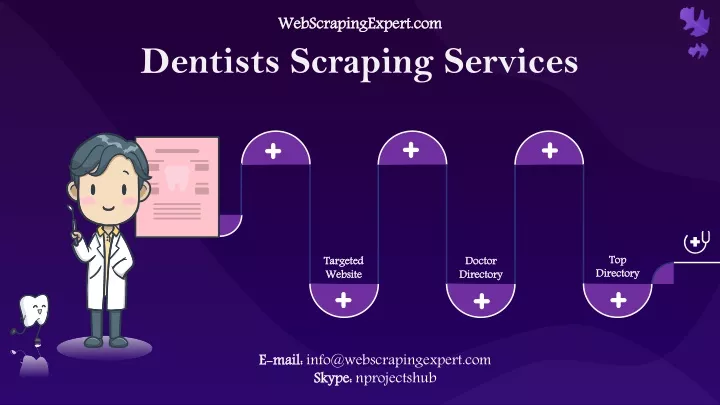 WebScrapingExpert.com

Dentists Scraping Services

Targeted Website

Doctor Directory

Top Directory

E-mail: info@webscrapingexpert.com
Skype: nprojectshub